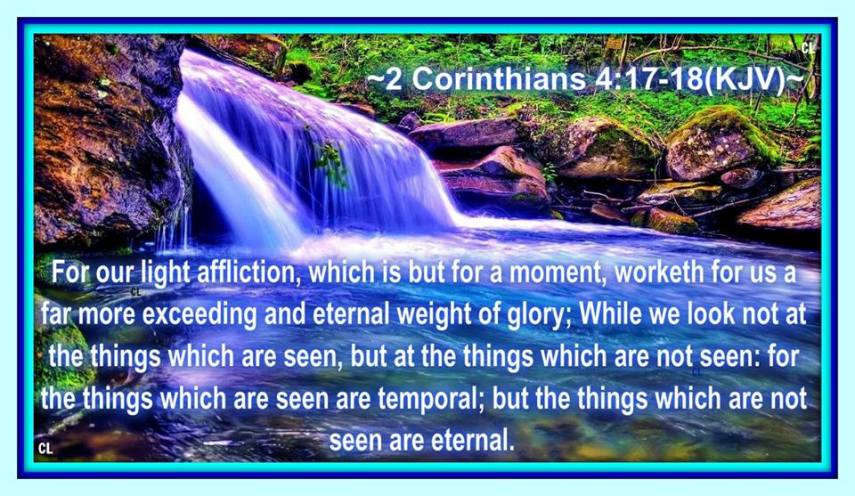 CL

~2 Corinthians 4:17-18(KJV)~

For our light affliction, which is but for a moment, worketh for us a far more exceeding and eternal weight of glory; While we look not at the things which are seen, but at the things which are not seen: for the things which are seen are temporal; but the things which are not seen are eternal.

CL